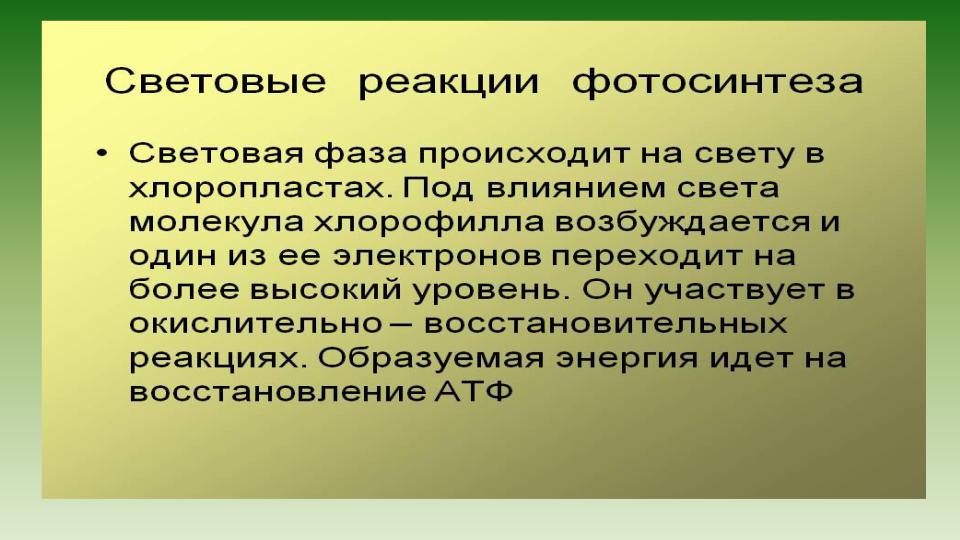 Световые реакции фотосинтеза

• Световая фаза происходит на свету в хлоропластах. Под влиянием света молекула хлорофилла возбуждается и один из ее электронов переходит на более высокий уровень. Он участвует в окислительно – восстановительных реакциях. Образуемая энергия идет на восстановление АТФ